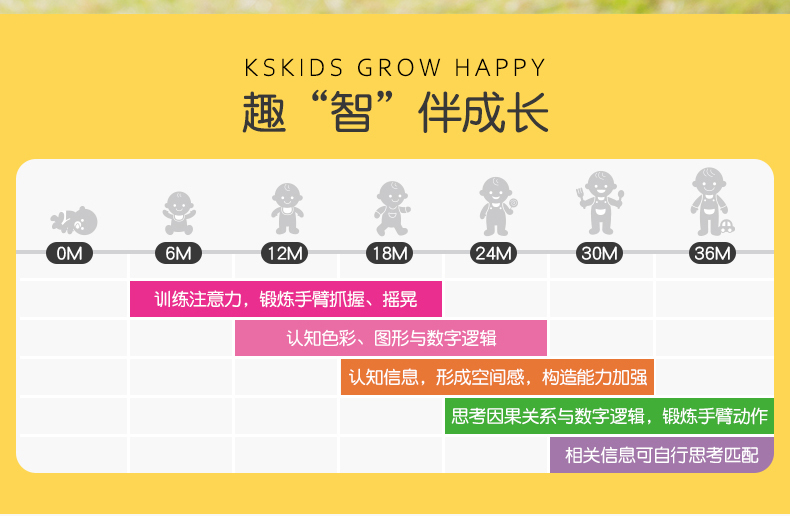 KSKIDS GROW HAPPY
趣“智”伴成长

0M 6M 12M 18M 24M 30M 36M

训练注意力，锻炼手臂抓握、摇晃
认知色彩、图形与数字逻辑
认知信息，形成空间感，构造能力加强
思考因果关系与数字逻辑，锻炼手臂动作
相关信息可自行思考匹配